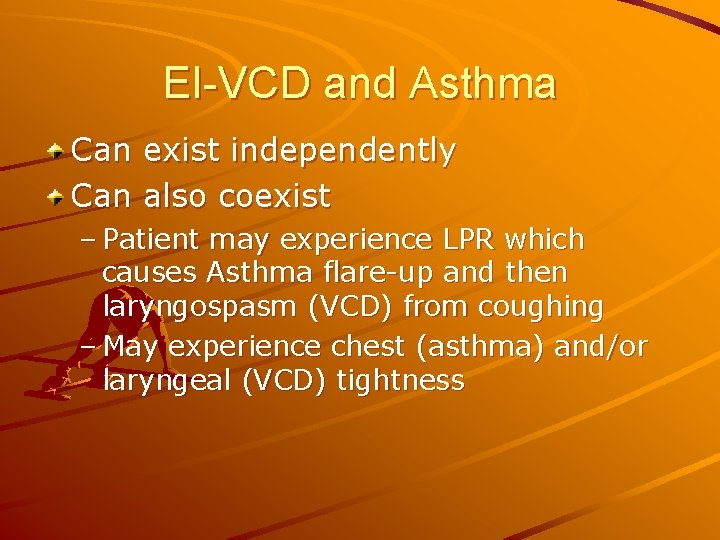 EI-VCD and Asthma

Can exist independently

Can also coexist

– Patient may experience LPR which causes Asthma flare-up and then laryngospasm (VCD) from coughing

– May experience chest (asthma) and/or laryngeal (VCD) tightness